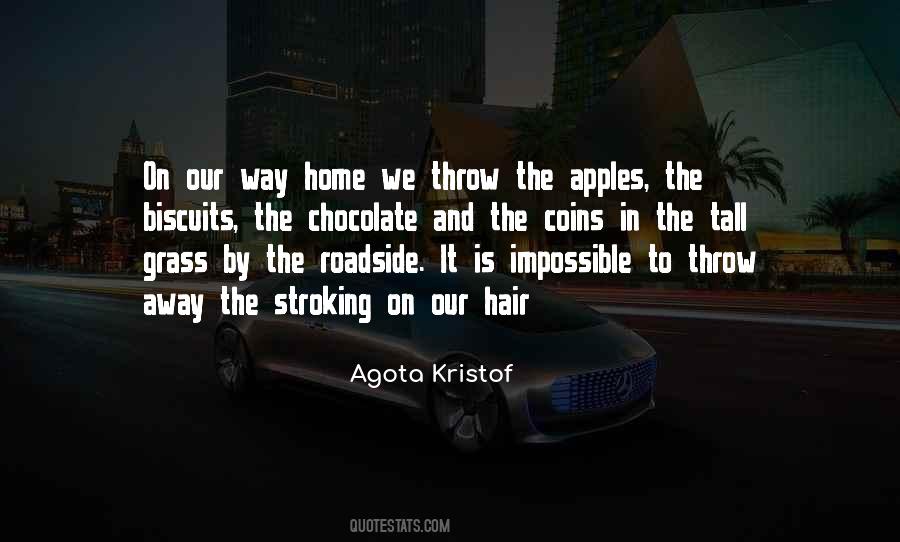 On our way home we throw the apples, the biscuits, the chocolate and the coins in the tall grass by the roadside. It is impossible to throw away the stroking on our hair

Agota Kristof

QUOTESTATS.COM